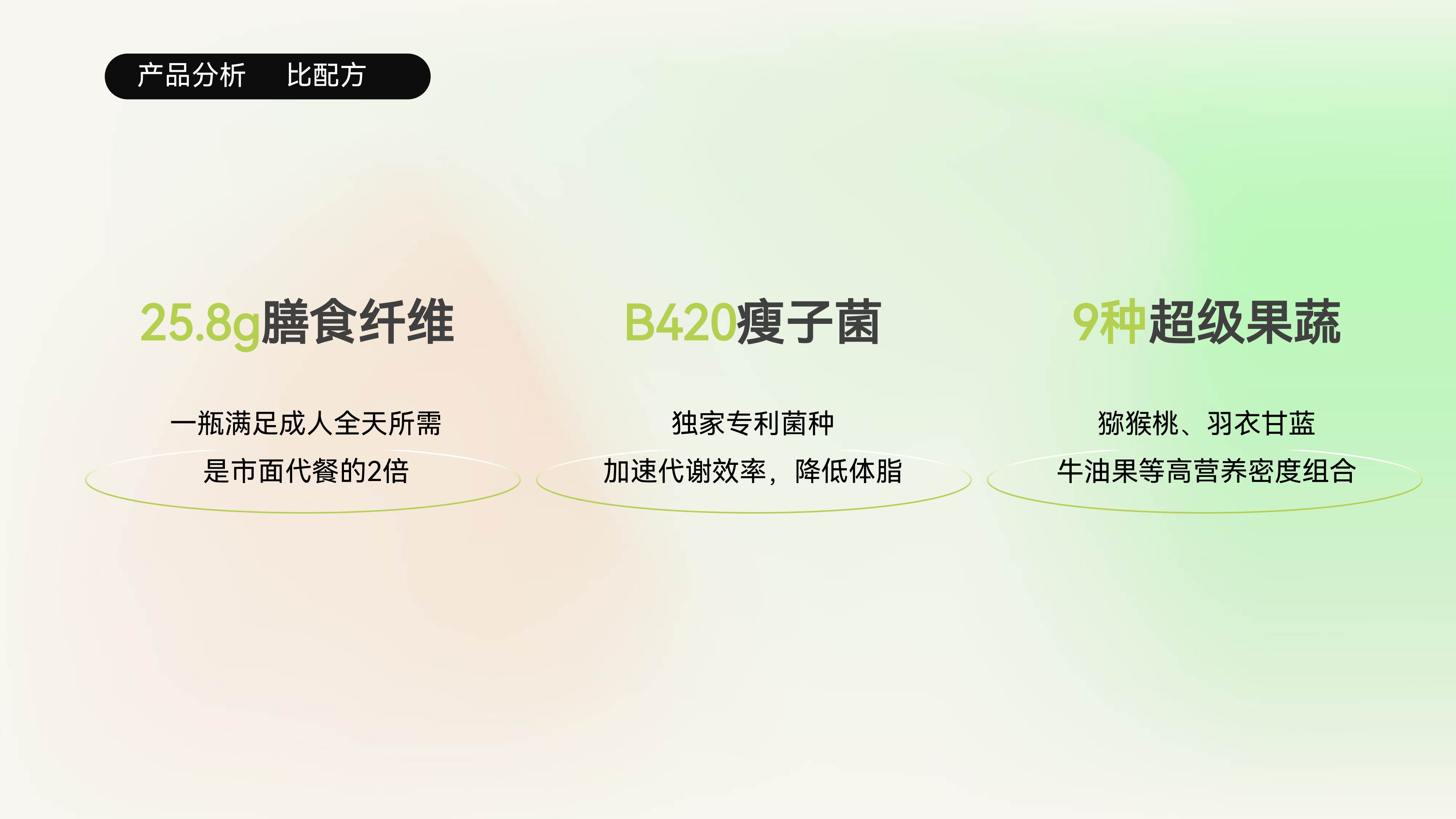 产品分析　比配方

25.8g膳食纤维

一瓶满足成人全天所需
是市面代餐的2倍

B420瘦子菌

独家专利菌种
加速代谢效率，降低体脂

9种超级果蔬

猕猴桃、羽衣甘蓝
牛油果等高营养密度组合